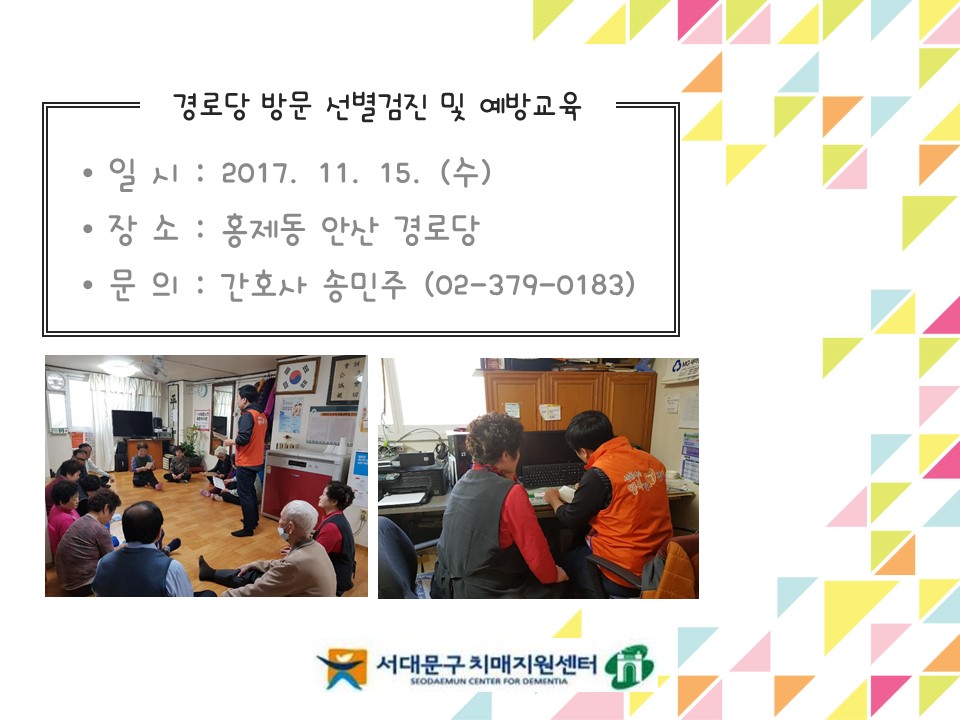 경로당 방문 선별검진 및 예방교육

• 일 시 : 2017. 11. 15. (수)

• 장 소 : 홍제동 안산 경로당

• 문 의 : 간호사 송민주 (02-379-0183)

서대문구 치매지원센터
SEODAEMUN CENTER FOR DEMENTIA